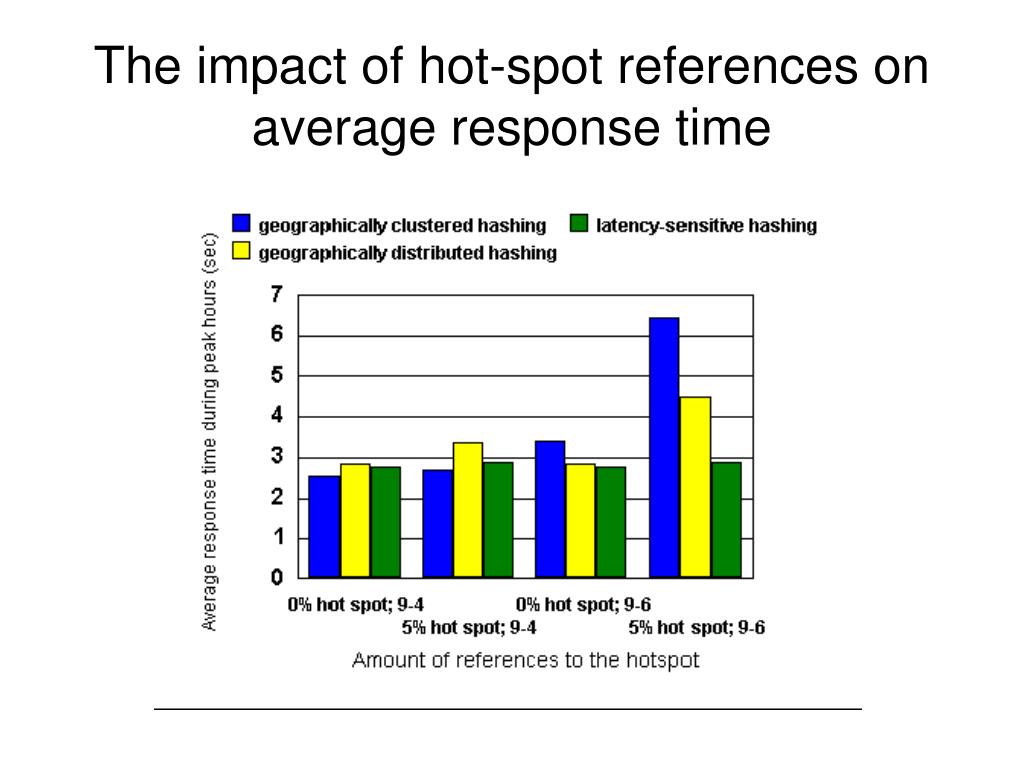 The impact of hot-spot references on average response time

geographically clustered hashing
latency-sensitive hashing
geographically distributed hashing

Average response time during peak hours (sec)

7
6
5
4
3
2
1
0

0% hot spot; 9-4
5% hot spot; 9-4
0% hot spot; 9-6
5% hot spot; 9-6

Amount of references to the hotspot